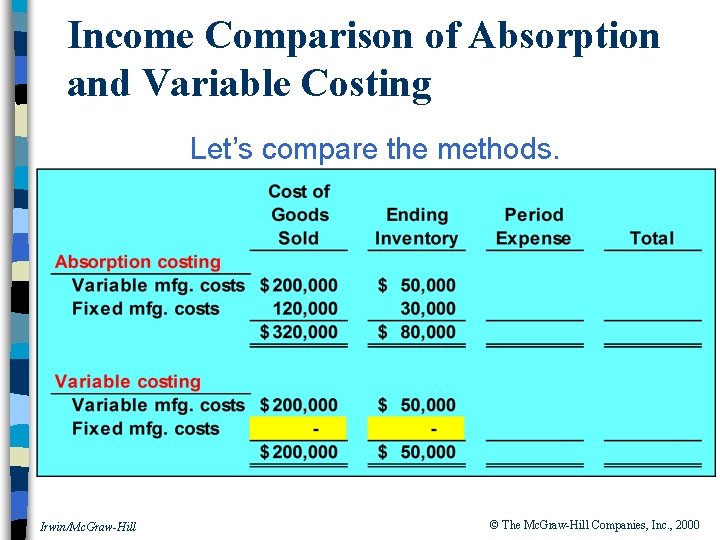 Income Comparison of Absorption and Variable Costing

Let's compare the methods.

| | Cost of Goods Sold | Ending Inventory | Period Expense | Total |
|---|---|---|---|---|
| Absorption costing | | | | |
| Variable mfg. costs | $ 200,000 | $ 50,000 | | |
| Fixed mfg. costs | 120,000 | 30,000 | | |
| | $ 320,000 | $ 80,000 | | |
| Variable costing | | | | |
| Variable mfg. costs | $ 200,000 | $ 50,000 | | |
| Fixed mfg. costs | - | - | | |
| | $ 200,000 | $ 50,000 | | |

Irwin/McGraw-Hill

© The McGraw-Hill Companies, Inc., 2000